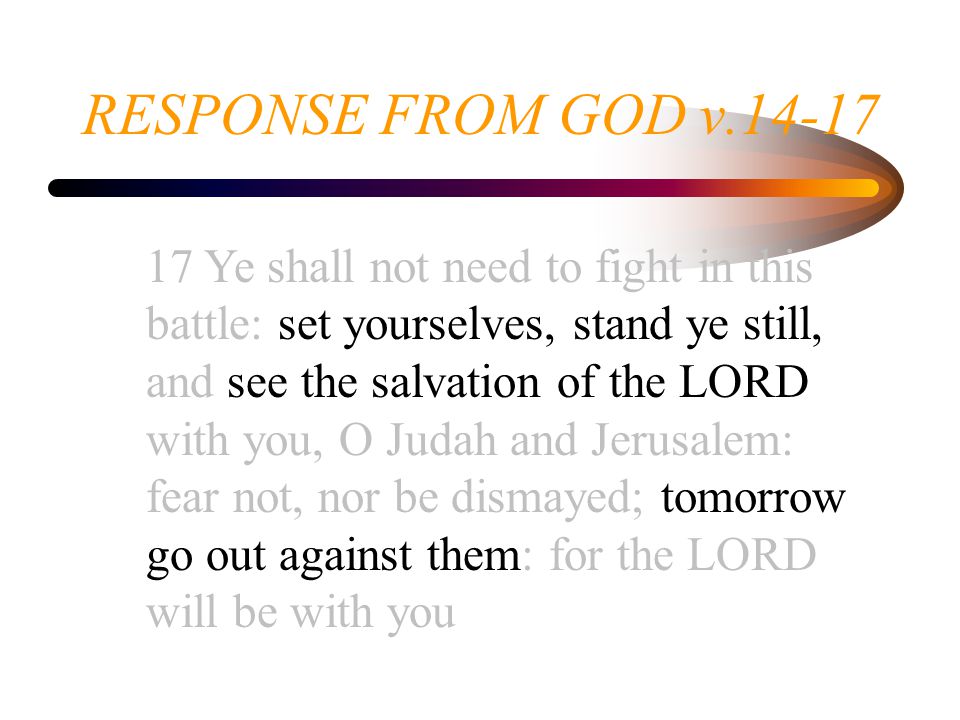 RESPONSE FROM GOD v.14-17

17 Ye shall not need to fight in this battle: set yourselves, stand ye still, and see the salvation of the LORD with you, O Judah and Jerusalem: fear not, nor be dismayed; tomorrow go out against them: for the LORD will be with you